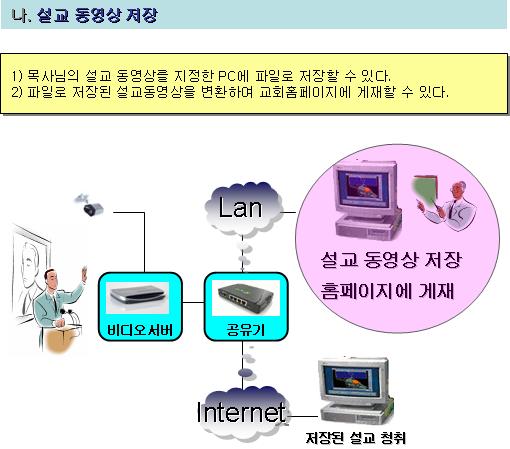 나. 설교 동영상 저장

1) 목사님의 설교 동영상을 지정한 PC에 파일로 저장할 수 있다.
2) 파일로 저장된 설교동영상을 변환하여 교회홈페이지에 게재할 수 있다.

Lan

설교 동영상 저장
홈페이지에 게재

비디오서버

공유기

Internet

저장된 설교 청취